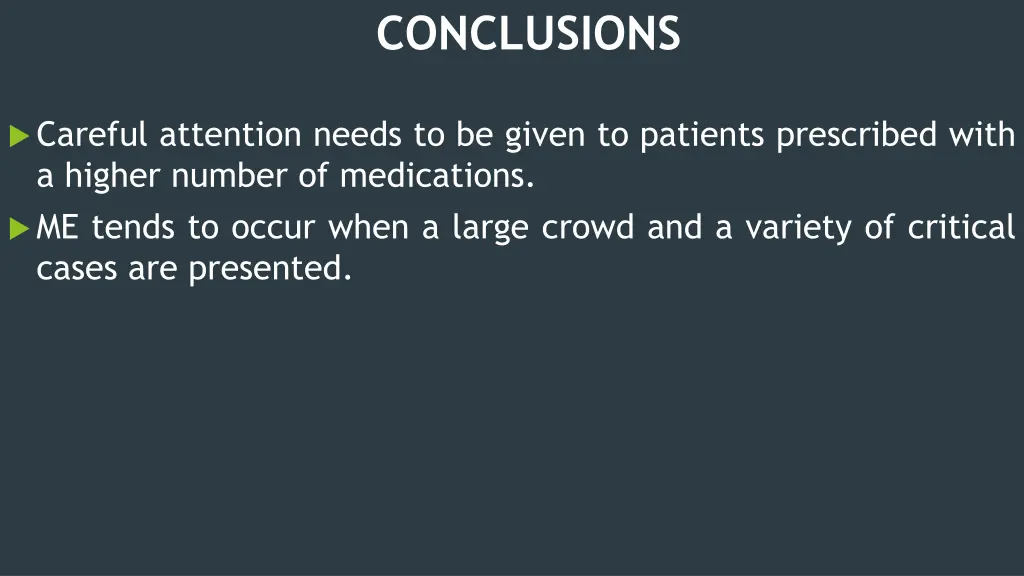 CONCLUSIONS

Careful attention needs to be given to patients prescribed with a higher number of medications.

ME tends to occur when a large crowd and a variety of critical cases are presented.